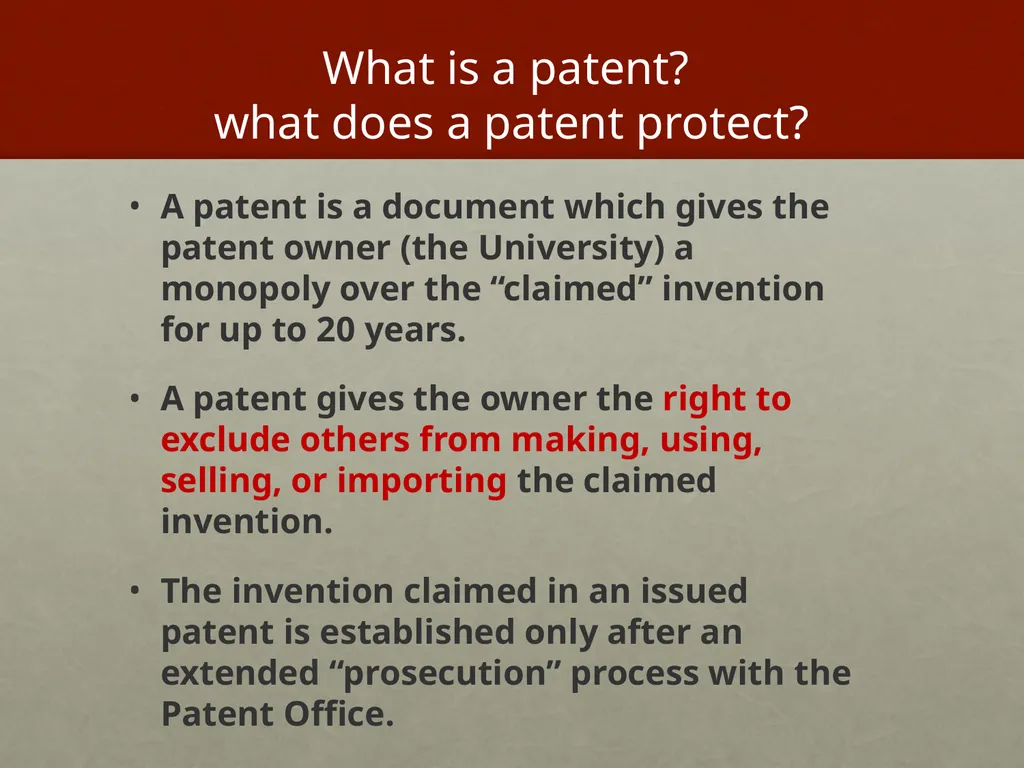 What is a patent?
what does a patent protect?

• A patent is a document which gives the patent owner (the University) a monopoly over the “claimed” invention for up to 20 years.

• A patent gives the owner the right to exclude others from making, using, selling, or importing the claimed invention.

• The invention claimed in an issued patent is established only after an extended “prosecution” process with the Patent Office.